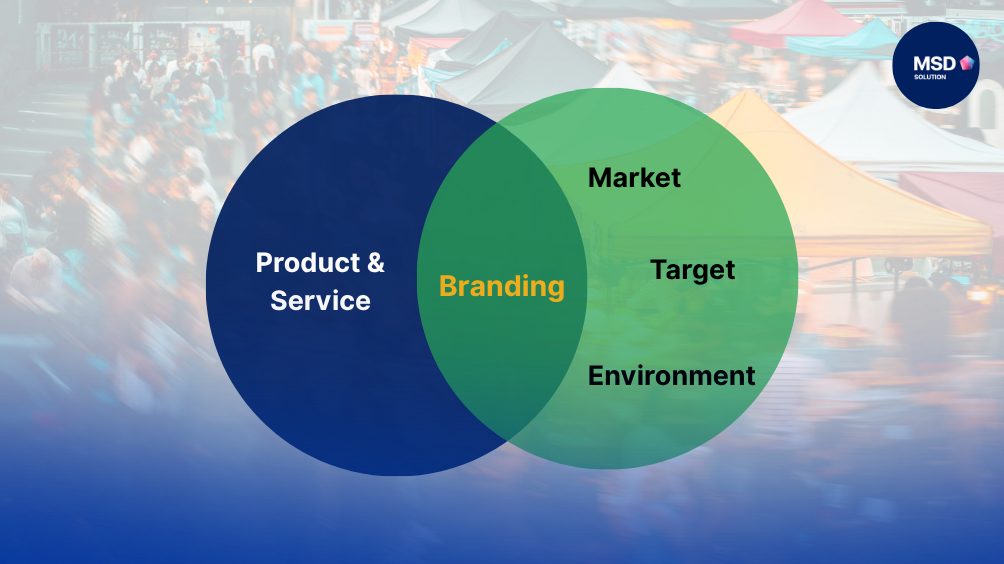 MSD
SOLUTION

Product & Service

Branding

Market

Target

Environment